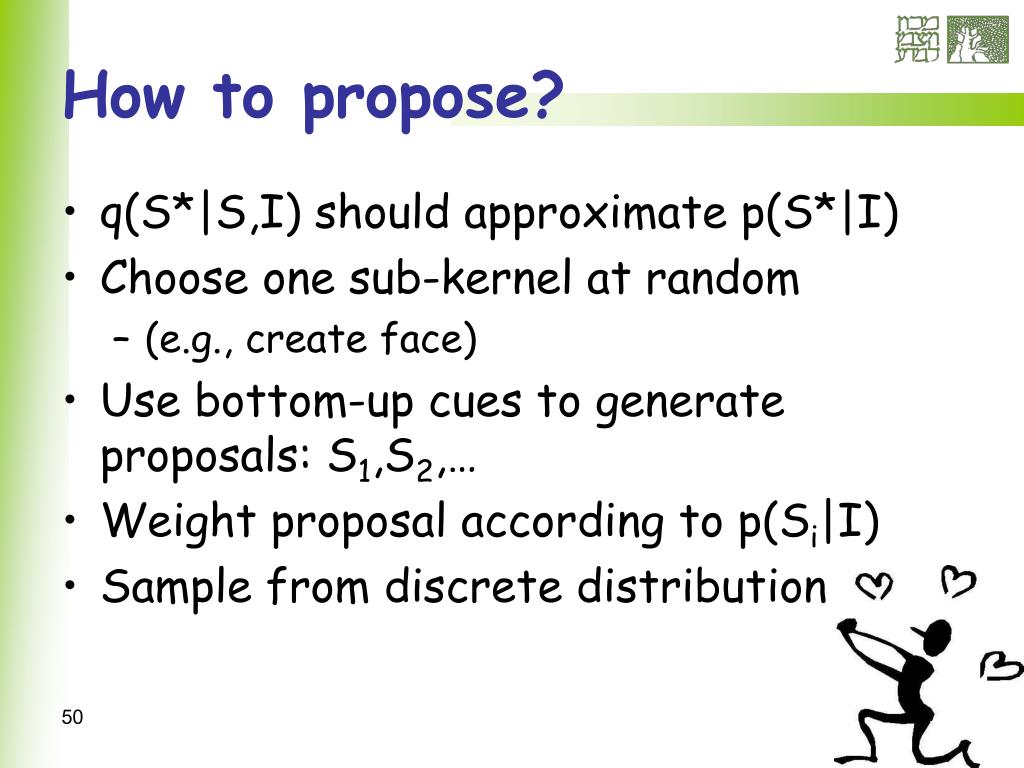 How to propose?

• q(S*|S,I) should approximate p(S*|I)
• Choose one sub-kernel at random
– (e.g., create face)
• Use bottom-up cues to generate proposals: $S_1$,$S_2$,…
• Weight proposal according to p($S_i$|I)
• Sample from discrete distribution

50